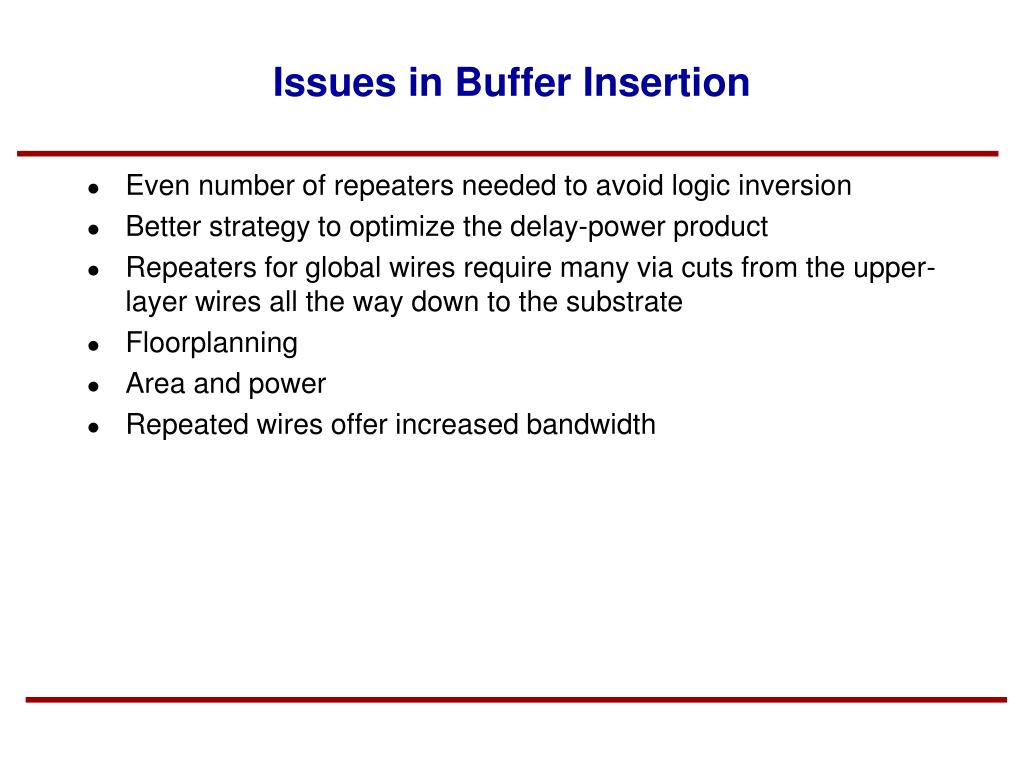 Issues in Buffer Insertion

- Even number of repeaters needed to avoid logic inversion
- Better strategy to optimize the delay-power product
- Repeaters for global wires require many via cuts from the upper-layer wires all the way down to the substrate
- Floorplanning
- Area and power
- Repeated wires offer increased bandwidth